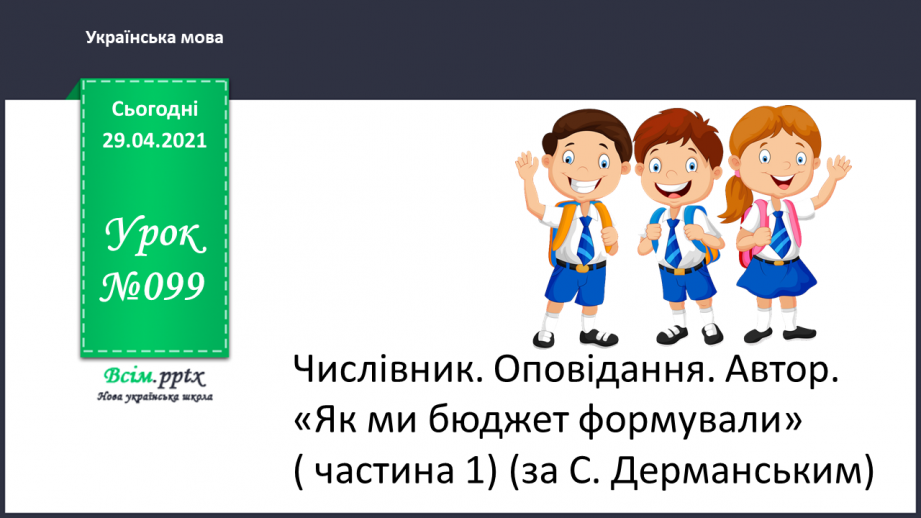 Українська мова

Сьогодні
29.04.2021

Урок
№099

Всім.pptx
Нова українська школа

Числівник. Оповідання. Автор. «Як ми бюджет формували» ( частина 1) (за С. Дерманським)